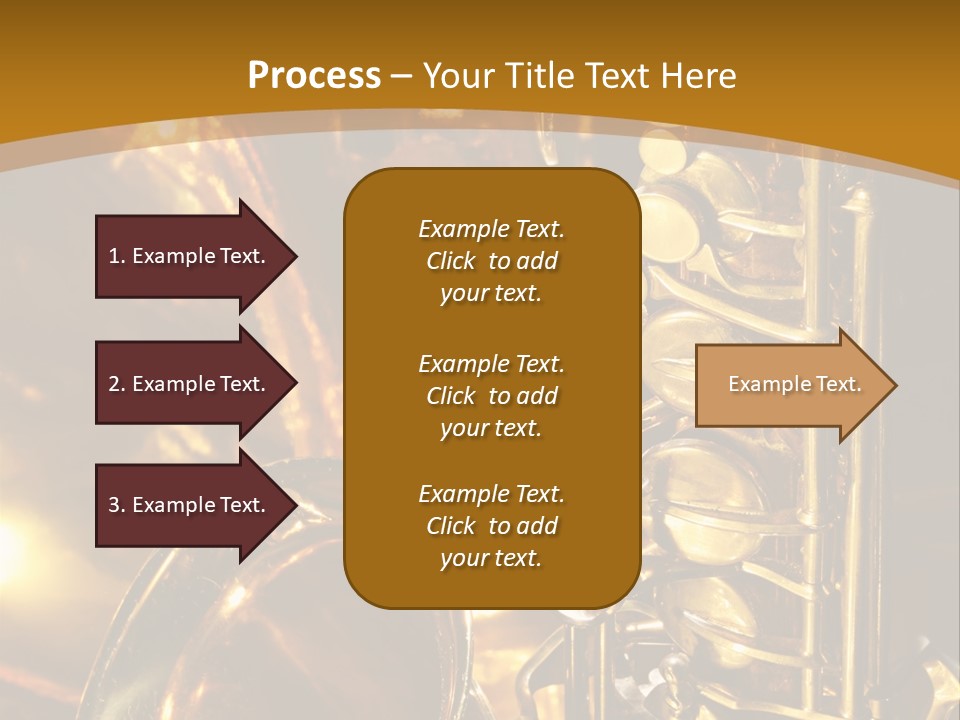 Process – Your Title Text Here

1. Example Text.

2. Example Text.

3. Example Text.

Example Text. Click to add your text.

Example Text. Click to add your text.

Example Text. Click to add your text.

Example Text.